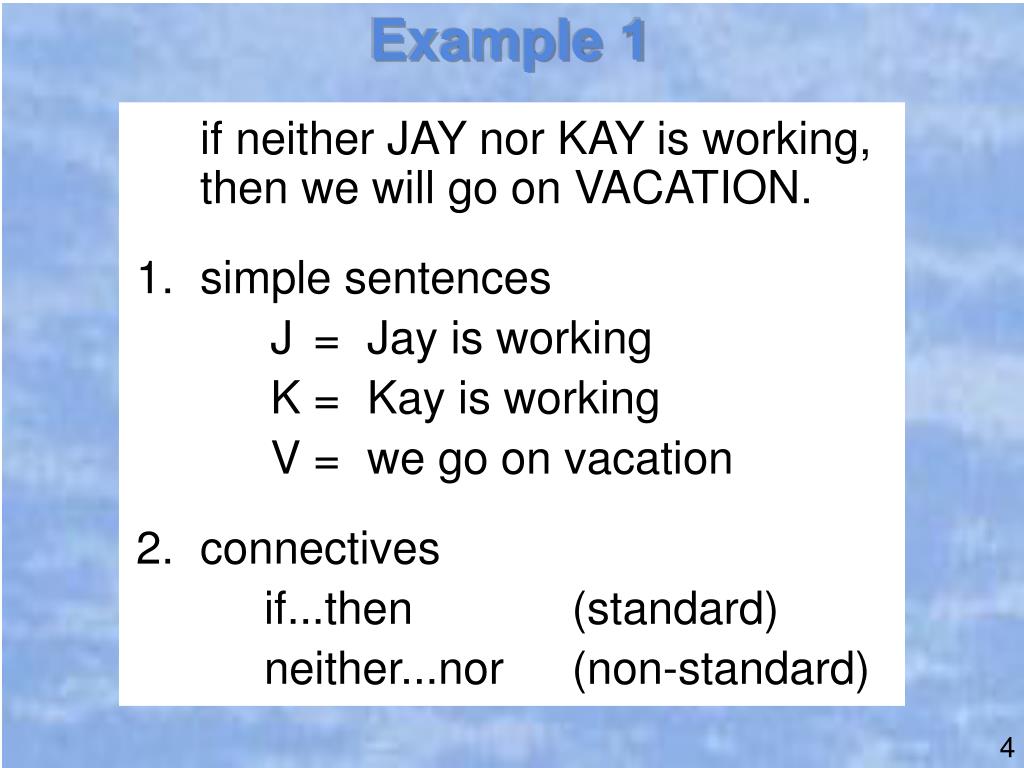 Example 1

if neither JAY nor KAY is working, then we will go on VACATION.

1. simple sentences

J = Jay is working

K = Kay is working

V = we go on vacation

2. connectives

if...then (standard)

neither...nor (non-standard)

4